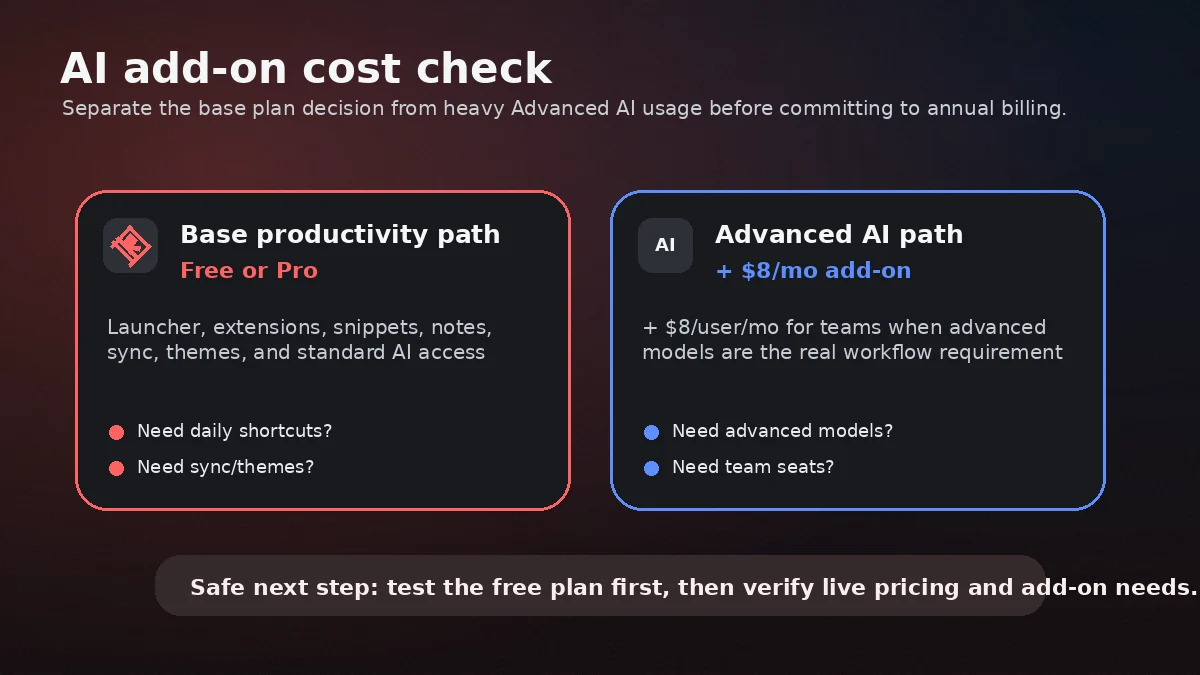 AI add-on cost check

Separate the base plan decision from heavy Advanced AI usage before committing to annual billing.

Base productivity path
Free or Pro

Launcher, extensions, snippets, notes, sync, themes, and standard AI access

Need daily shortcuts?

Need sync/themes?

AI

Advanced AI path
+ $8/mo add-on

+ $8/user/mo for teams when advanced models are the real workflow requirement

Need advanced models?

Need team seats?

Safe next step: test the free plan first, then verify live pricing and add-on needs.